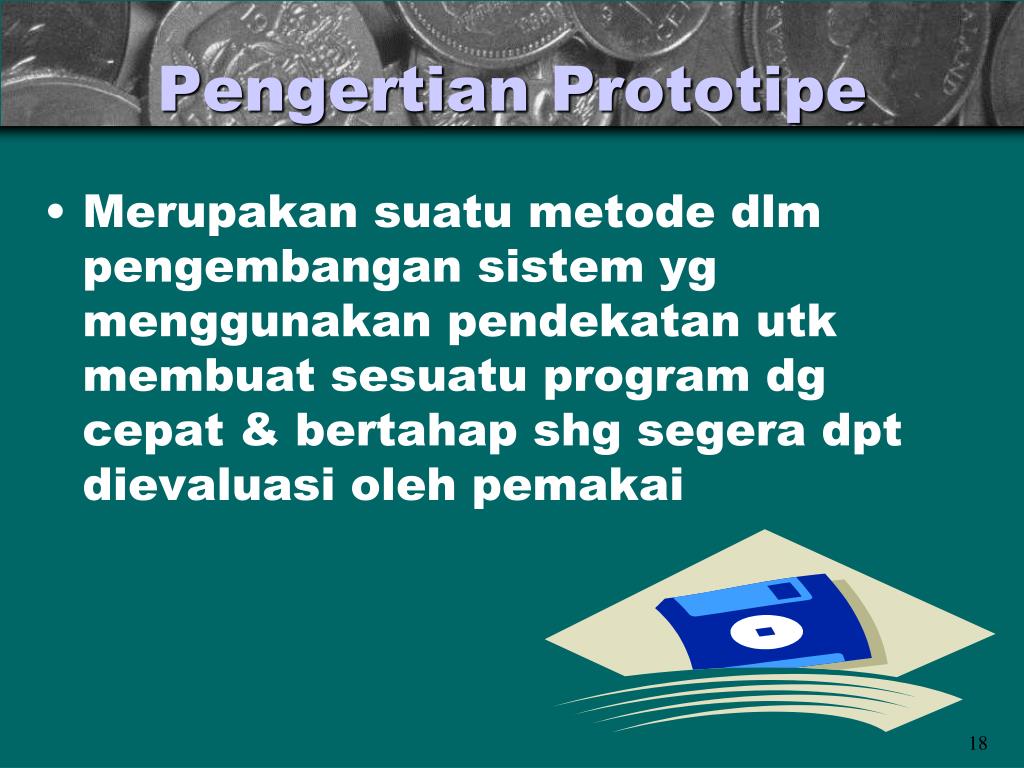 Pengertian Prototipe

• Merupakan suatu metode dlm pengembangan sistem yg menggunakan pendekatan utk membuat sesuatu program dg cepat & bertahap shg segera dpt dievaluasi oleh pemakai

18